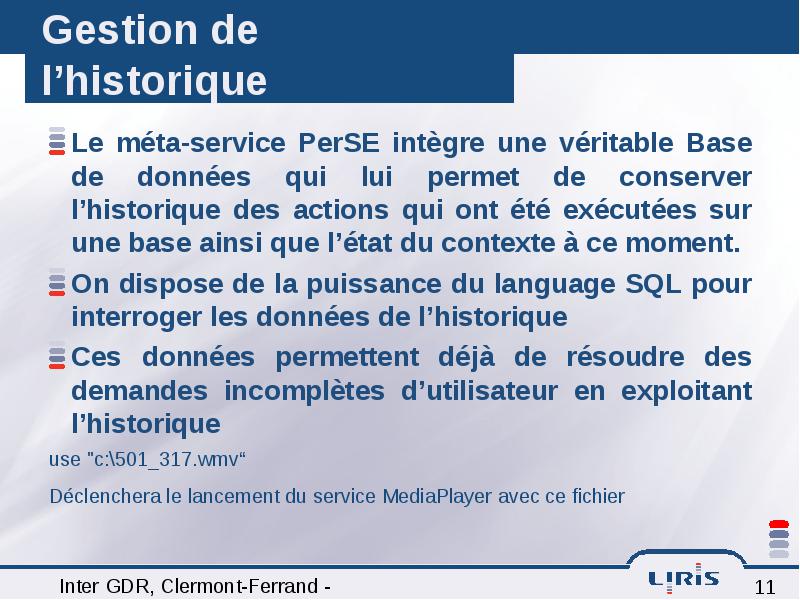 Gestion de l’historique

Le méta-service PerSE intègre une véritable Base de données qui lui permet de conserver l’historique des actions qui ont été exécutées sur une base ainsi que l’état du contexte à ce moment.

On dispose de la puissance du language SQL pour interroger les données de l’historique

Ces données permettent déjà de résoudre des demandes incomplètes d’utilisateur en exploitant l’historique

use "c:\501_317.wmv“

Déclenchera le lancement du service MediaPlayer avec ce fichier

Inter GDR, Clermont-Ferrand -

LIRIS

11